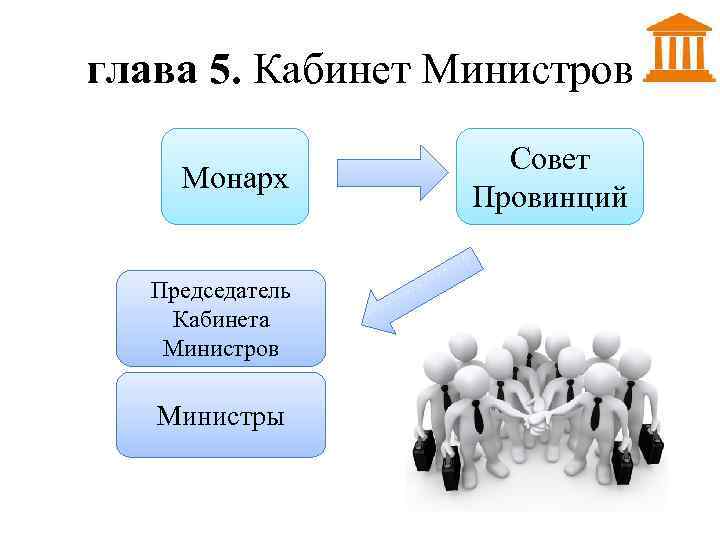 глава 5. Кабинет Министров

Монарх

Совет Провинций

Председатель Кабинета Министров

Министры